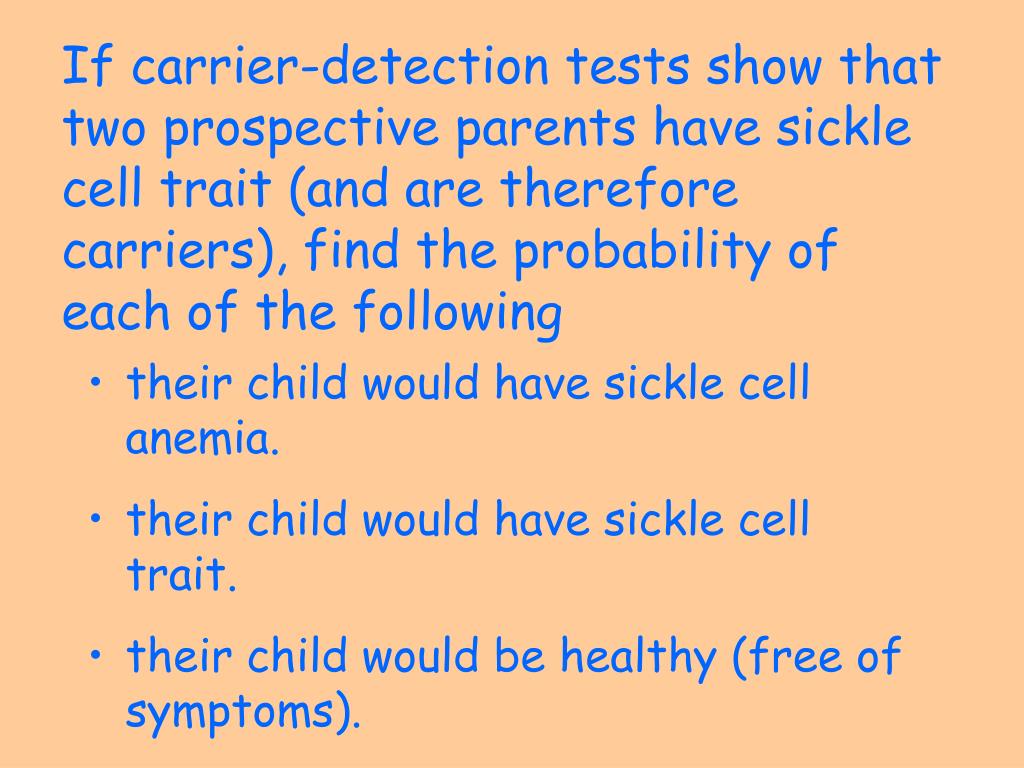 If carrier-detection tests show that two prospective parents have sickle cell trait (and are therefore carriers), find the probability of each of the following

• their child would have sickle cell anemia.

• their child would have sickle cell trait.

• their child would be healthy (free of symptoms).